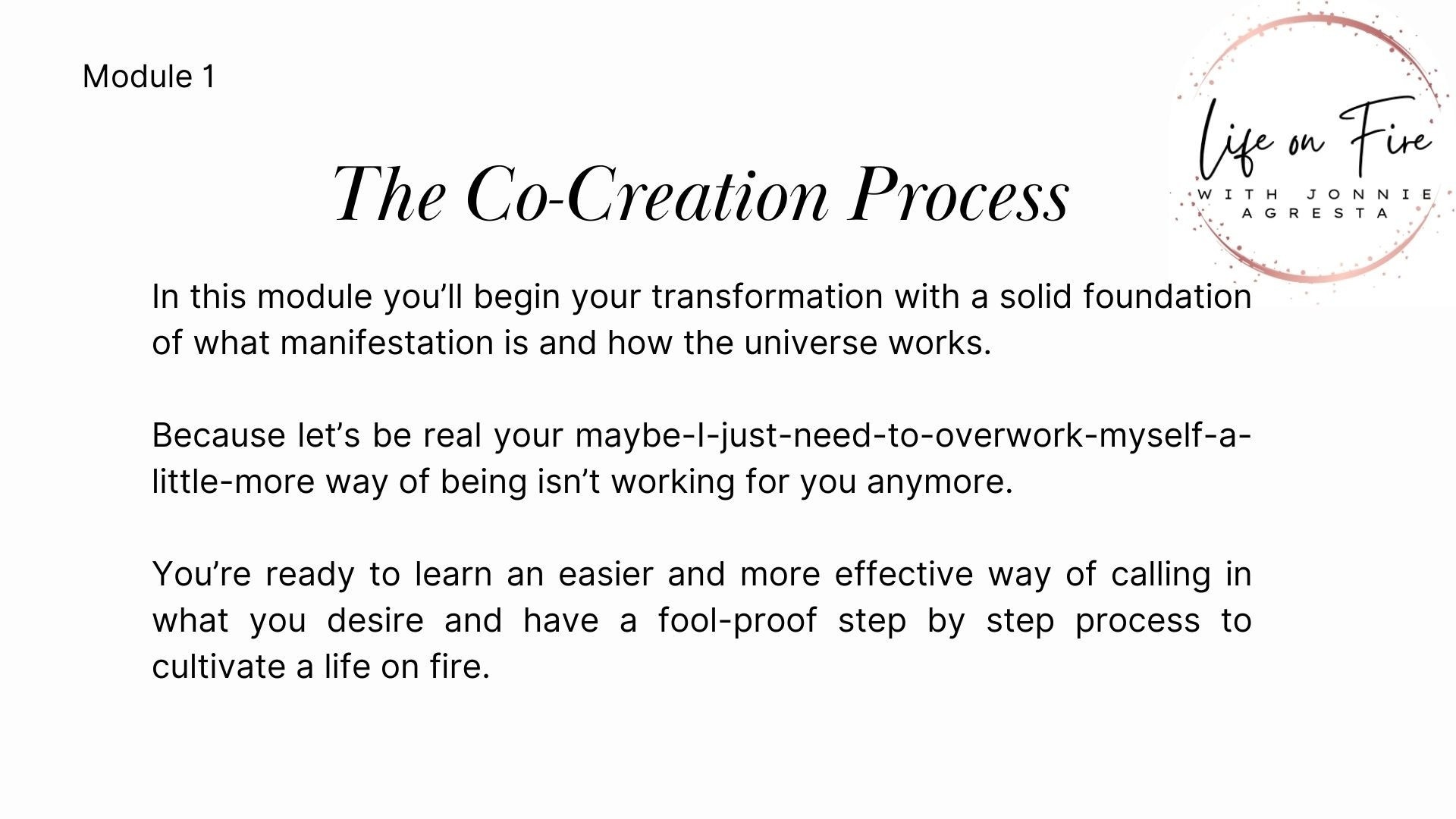 Module 1

Life on Fire
WITH JONNIE AGRESTA

The Co-Creation Process

In this module you'll begin your transformation with a solid foundation of what manifestation is and how the universe works.

Because let's be real your maybe-I-just-need-to-overwork-myself-a-little-more way of being isn't working for you anymore.

You're ready to learn an easier and more effective way of calling in what you desire and have a fool-proof step by step process to cultivate a life on fire.